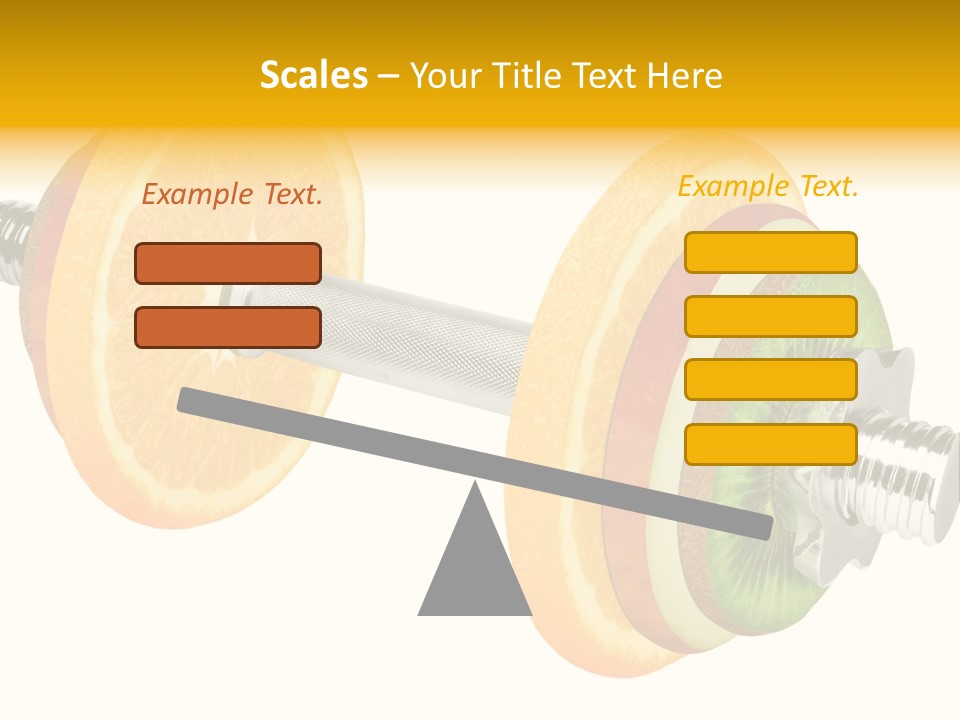 Scales – Your Title Text Here

Example Text.

Example Text.